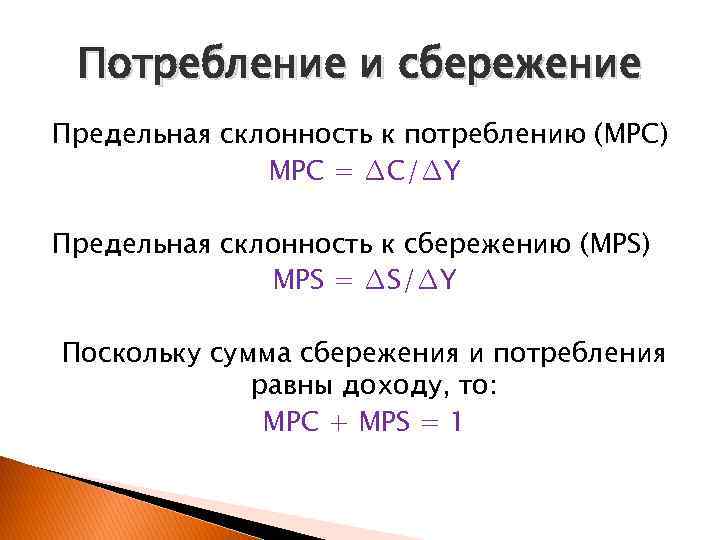 Потребление и сбережение

Предельная склонность к потреблению (MPC)

$MPC = \Delta C/\Delta Y$

Предельная склонность к сбережению (MPS)

$MPS = \Delta S/\Delta Y$

Поскольку сумма сбережения и потребления равны доходу, то:

$MPC + MPS = 1$